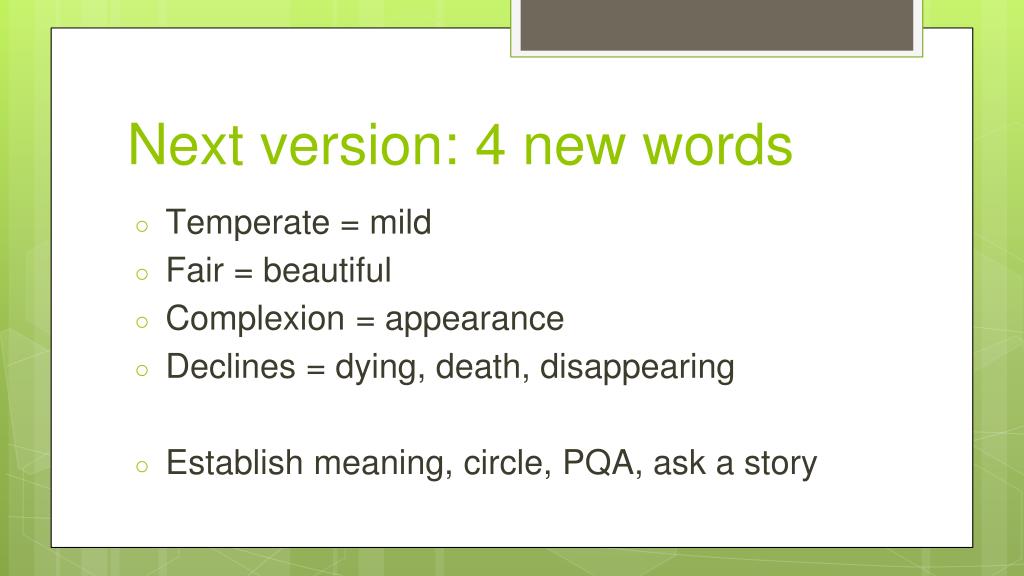 Next version: 4 new words

○ Temperate = mild
○ Fair = beautiful
○ Complexion = appearance
○ Declines = dying, death, disappearing

○ Establish meaning, circle, PQA, ask a story